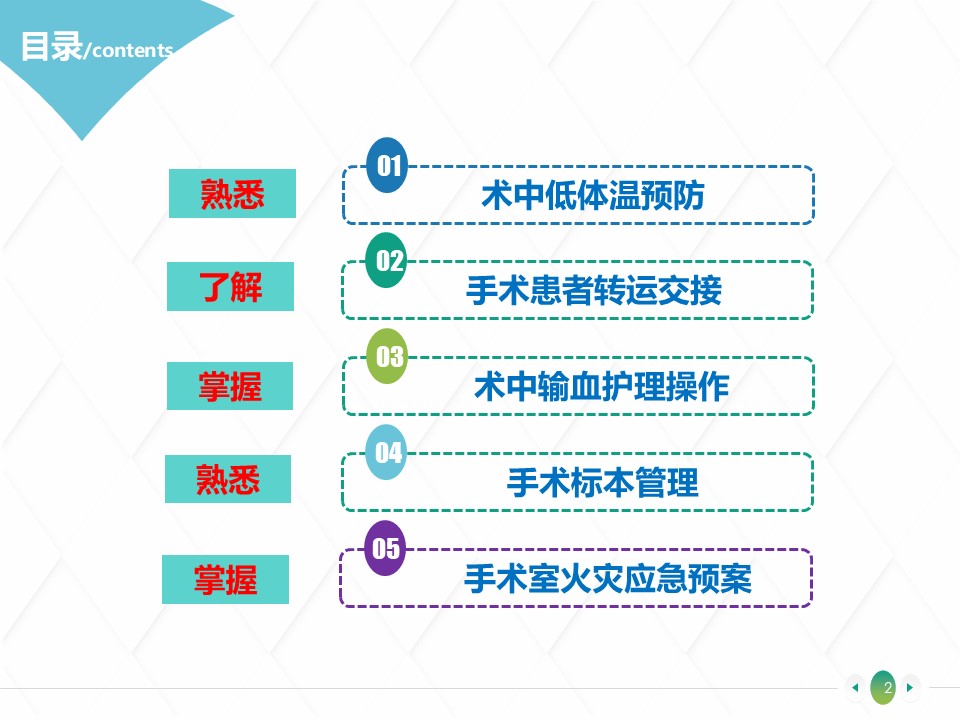 目录/contents

熟悉 01 术中低体温预防

了解 02 手术患者转运交接

掌握 03 术中输血护理操作

熟悉 04 手术标本管理

掌握 05 手术室火灾应急预案

2